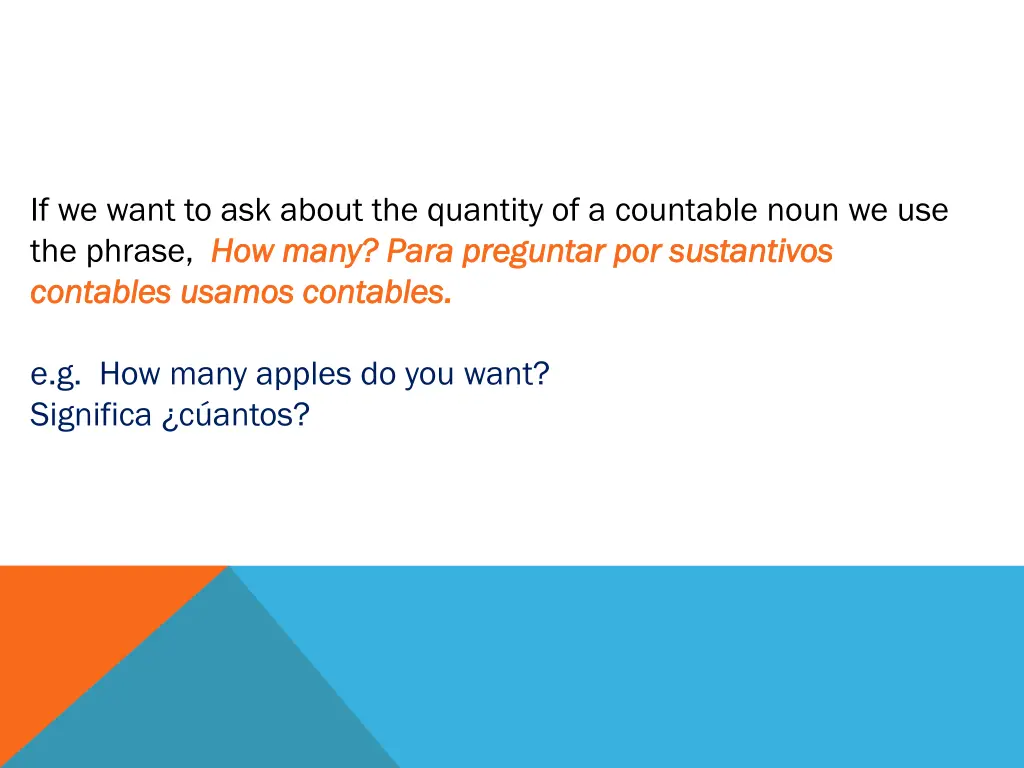 If we want to ask about the quantity of a countable noun we use the phrase, How many? Para preguntar por sustantivos contables usamos contables.

e.g. How many apples do you want?
Significa ¿cúantos?